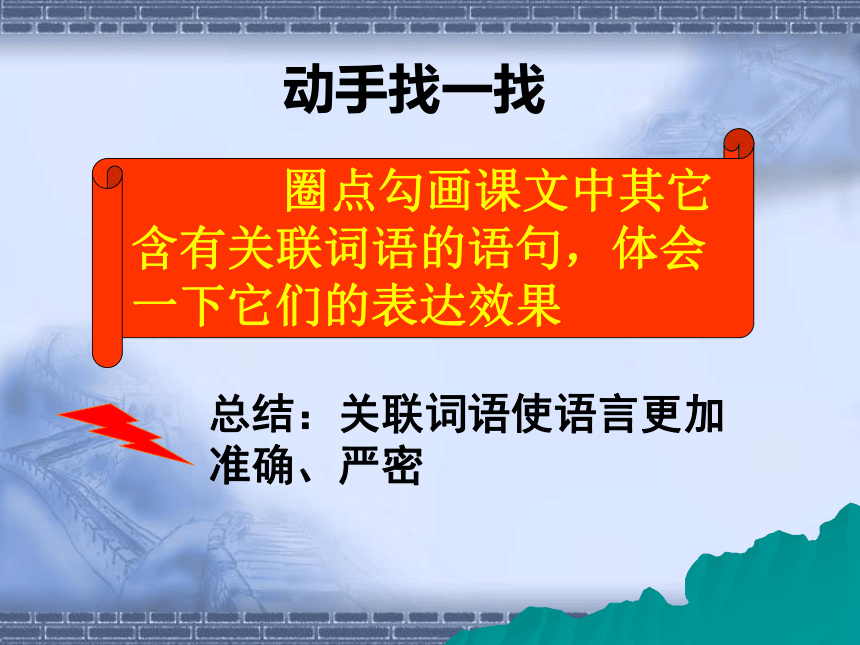 动手找一找

圈点勾画课文中其它含有关联词语的语句，体会一下它们的表达效果

总结：关联词语使语言更加准确、严密